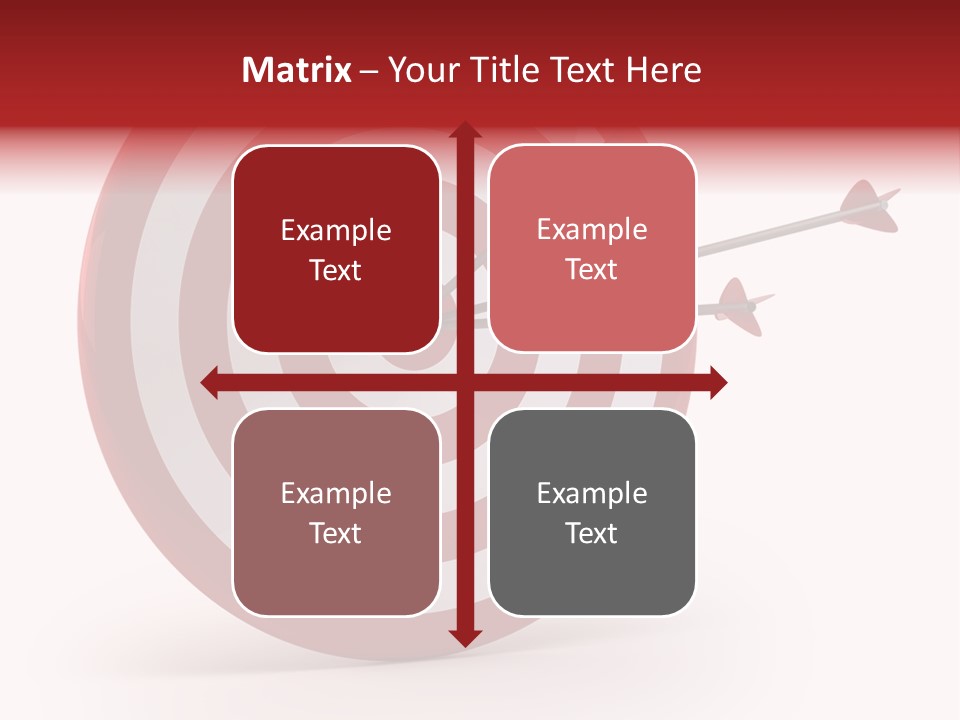 Matrix – Your Title Text Here

Example Text

Example Text

Example Text

Example Text